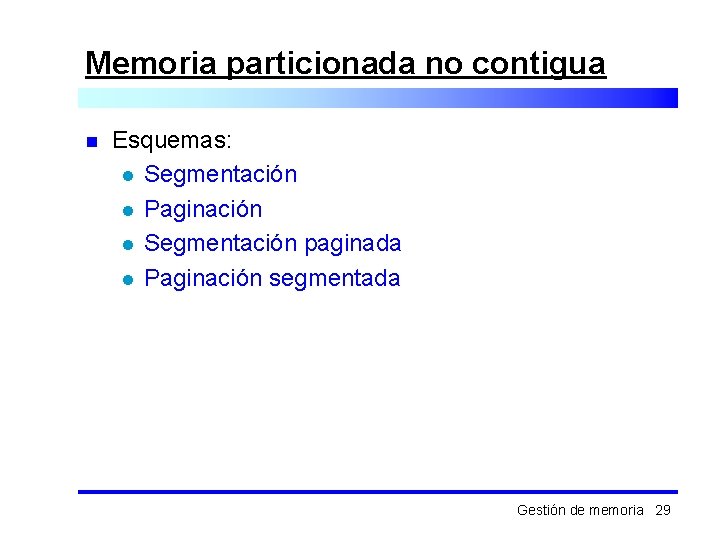 Memoria particionada no contigua

Esquemas:

Segmentación

Paginación

Segmentación paginada

Paginación segmentada

Gestión de memoria 29